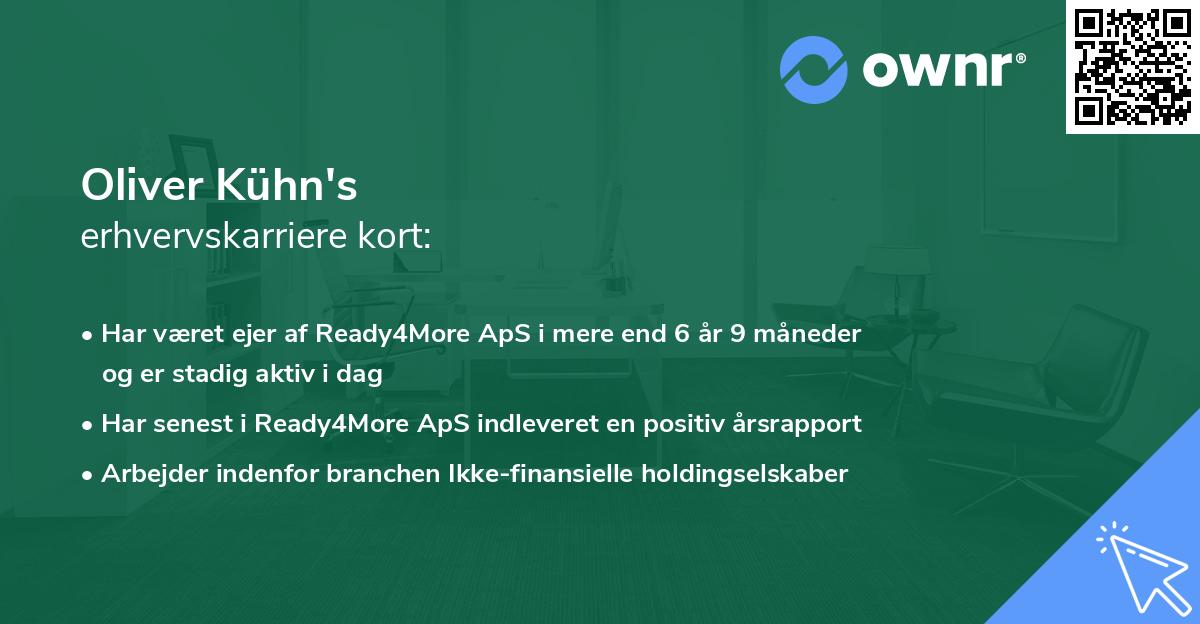 ownr®

Oliver Kühn's
erhvervskarriere kort:

• Har været ejer af Ready4More ApS i mere end 6 år 9 måneder og er stadig aktiv i dag
• Har senest i Ready4More ApS indleveret en positiv årsrapport
• Arbejder indenfor branchen Ikke-finansielle holdingselskaber